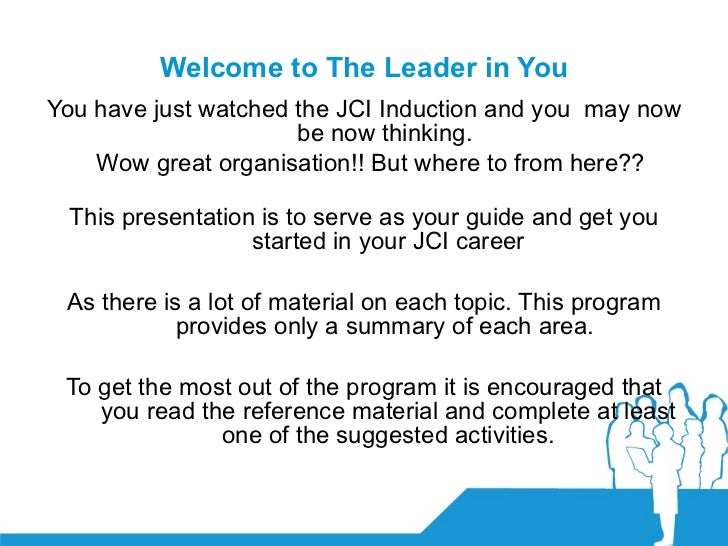 Welcome to The Leader in You

You have just watched the JCI Induction and you  may now be now thinking.

Wow great organisation!! But where to from here??

This presentation is to serve as your guide and get you started in your JCI career

As there is a lot of material on each topic. This program provides only a summary of each area.

To get the most out of the program it is encouraged that you read the reference material and complete at least one of the suggested activities.